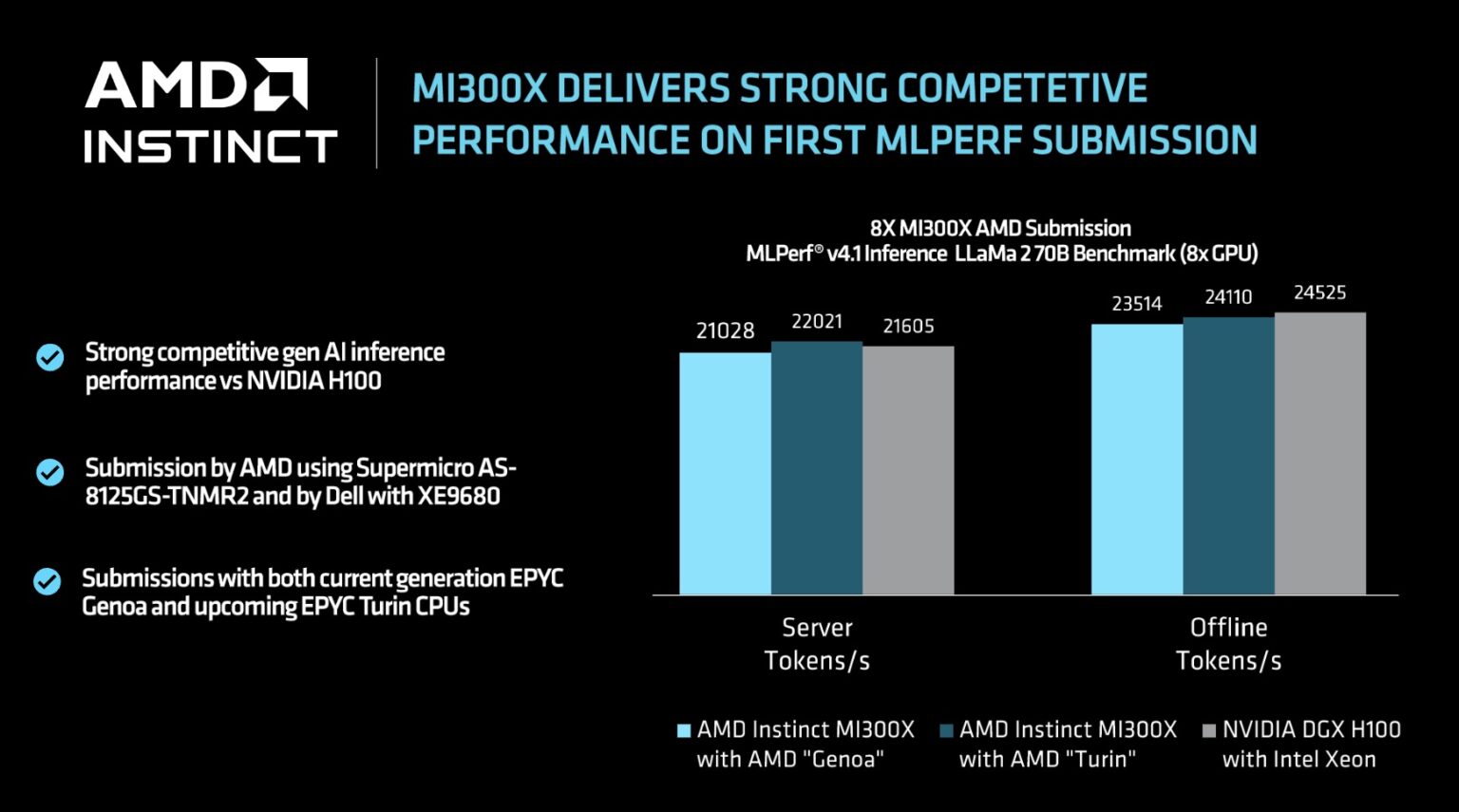 AMD INSTINCT

MI300X DELIVERS STRONG COMPETETIVE PERFORMANCE ON FIRST MLPERF SUBMISSION

Strong competitive gen AI inference performance vs NVIDIA H100

Submission by AMD using Supermicro AS-8125GS-TNMR2 and by Dell with XE9680

Submissions with both current generation EPYC Genoa and upcoming EPYC Turin CPUs

8X MI300X AMD Submission
MLPerf® v4.1 Inference LLaMa 2 70B Benchmark (8x GPU)

21028 22021 21605
23514 24110 24525

Server
Tokens/s

Offline
Tokens/s

AMD Instinct MI300X with AMD "Genoa"
AMD Instinct MI300X with AMD "Turin"
NVIDIA DGX H100 with Intel Xeon